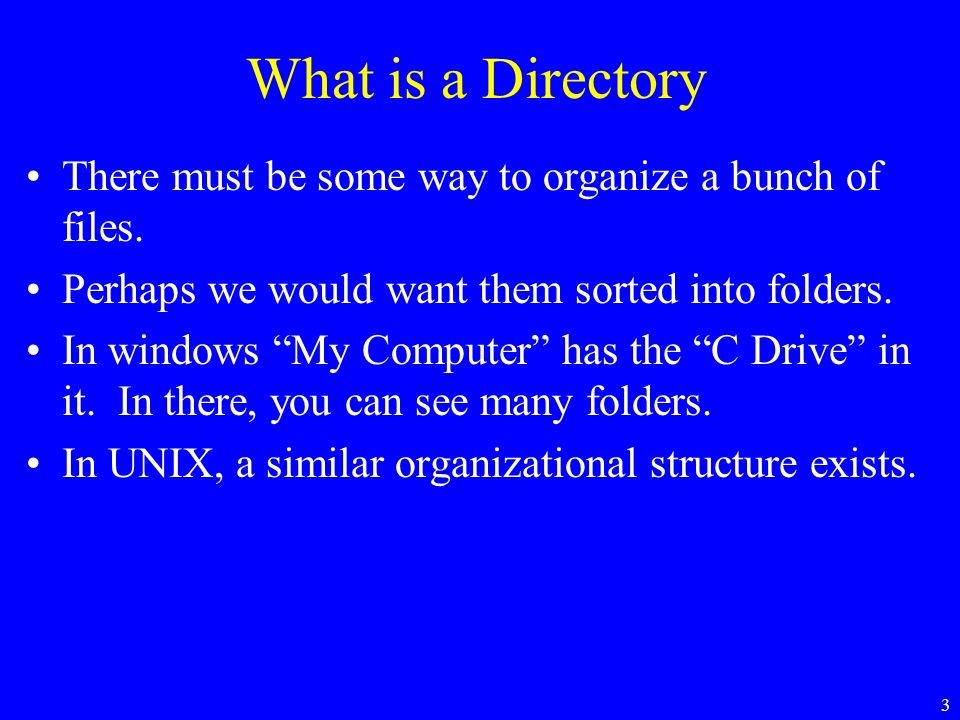 What is a Directory

• There must be some way to organize a bunch of files.

• Perhaps we would want them sorted into folders.

• In windows “My Computer” has the “C Drive” in it.  In there, you can see many folders.

• In UNIX, a similar organizational structure exists.

3